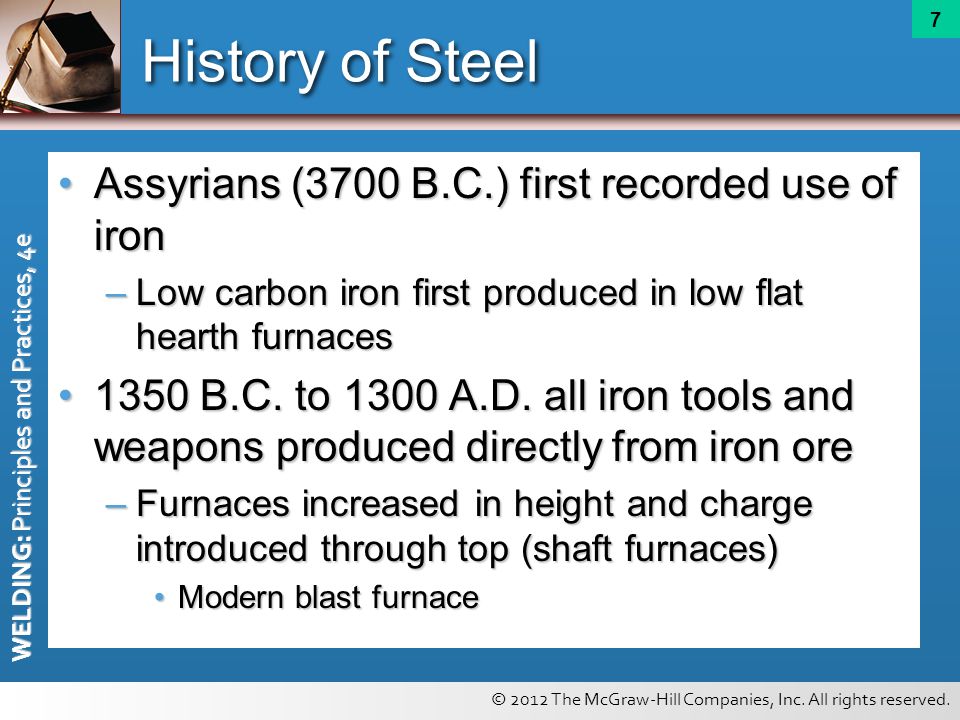 7

History of Steel

WELDING: Principles and Practices, 4e

• Assyrians (3700 B.C.) first recorded use of iron
– Low carbon iron first produced in low flat hearth furnaces
• 1350 B.C. to 1300 A.D. all iron tools and weapons produced directly from iron ore
– Furnaces increased in height and charge introduced through top (shaft furnaces)
• Modern blast furnace

© 2012 The McGraw-Hill Companies, Inc. All rights reserved.